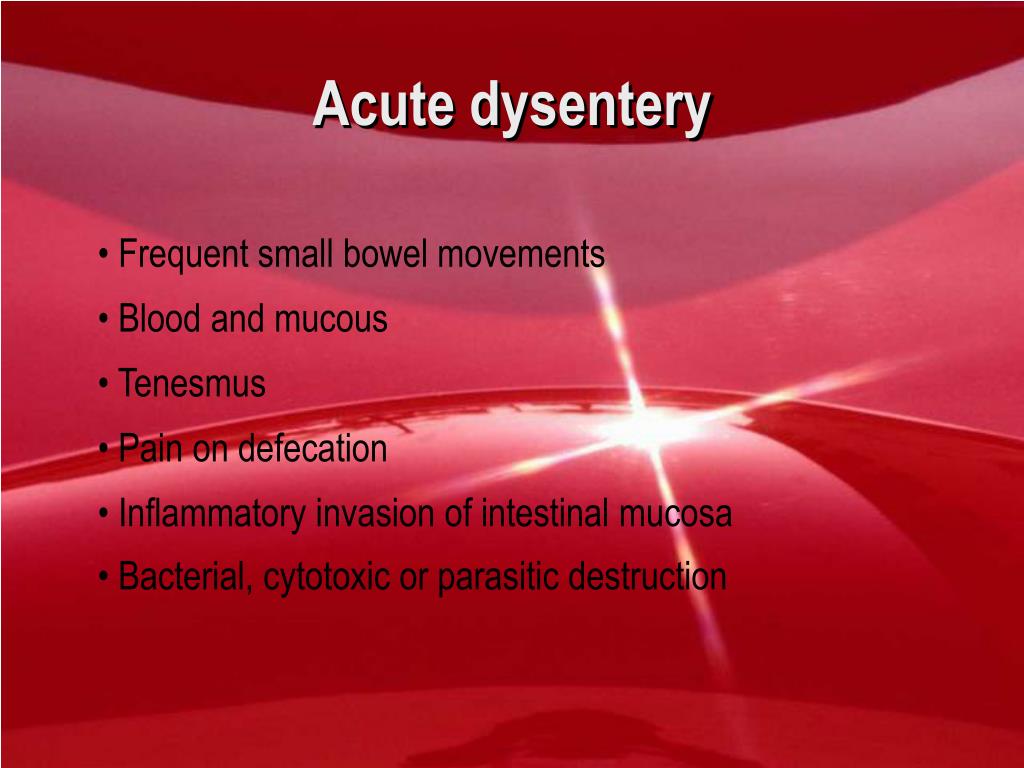 Acute dysentery

• Frequent small bowel movements
• Blood and mucous
• Tenesmus
• Pain on defecation
• Inflammatory invasion of intestinal mucosa
• Bacterial, cytotoxic or parasitic destruction